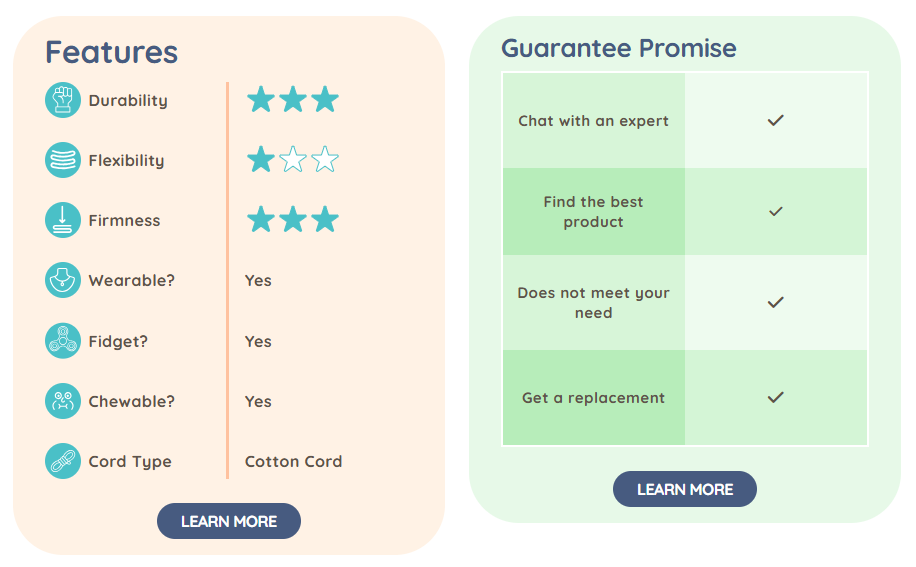 Features

| | |
|---|---|
| Durability | ★★★ |
| Flexibility | ★☆☆ |
| Firmness | ★★★ |
| Wearable? | Yes |
| Fidget? | Yes |
| Chewable? | Yes |
| Cord Type | Cotton Cord |

LEARN MORE

Guarantee Promise

| | |
|---|---|
| Chat with an expert | ✓ |
| Find the best product | ✓ |
| Does not meet your need | ✓ |
| Get a replacement | ✓ |

LEARN MORE